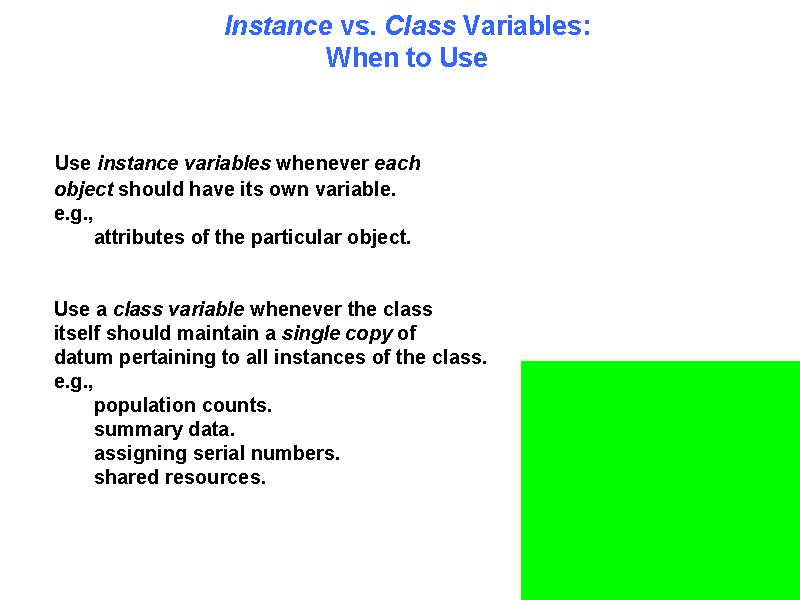 Instance vs. Class Variables:
When to Use

Use instance variables whenever each object should have its own variable.
e.g.,
attributes of the particular object.

Use a class variable whenever the class itself should maintain a single copy of datum pertaining to all instances of the class.
e.g.,
population counts.
summary data.
assigning serial numbers.
shared resources.